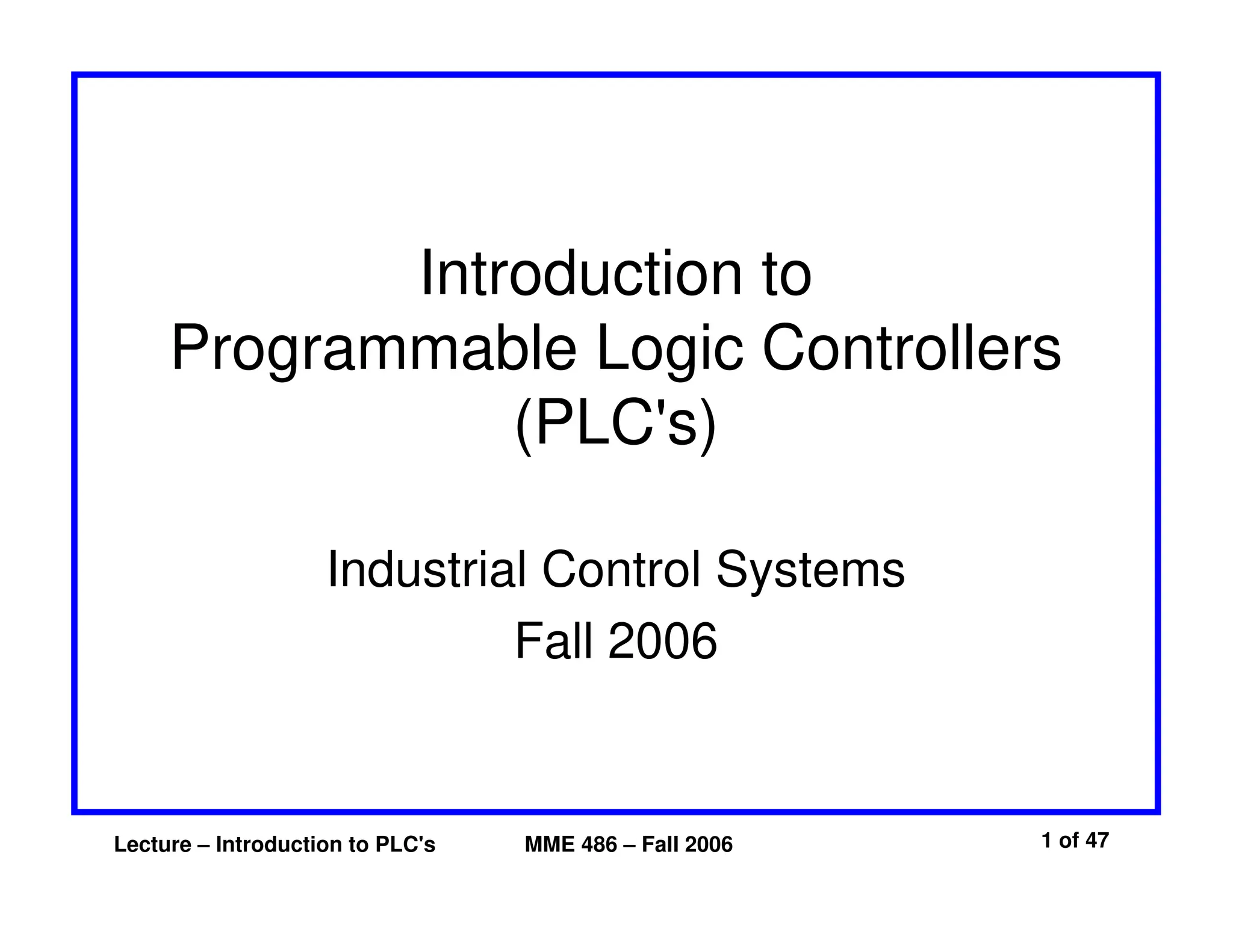 Introduction to
Programmable Logic Controllers
(PLC's)

Industrial Control Systems

Fall 2006

Lecture – Introduction to PLC's

MME 486 – Fall 2006

1 of 47